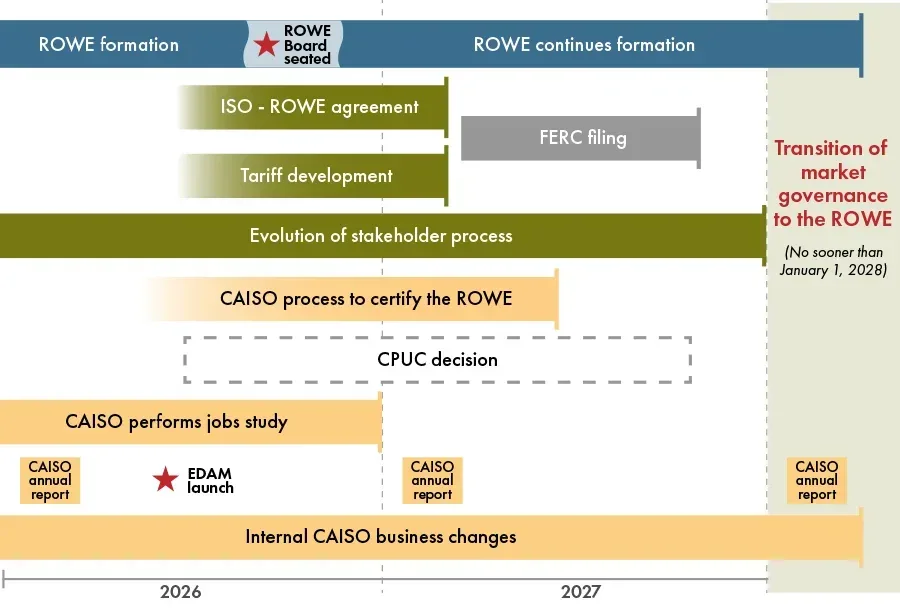 ROWE formation

ROWE Board seated

ROWE continues formation

ISO - ROWE agreement

FERC filing

Tariff development

Transition of market governance to the ROWE

(No sooner than January 1, 2028)

Evolution of stakeholder process

CAISO process to certify the ROWE

CPUC decision

CAISO performs jobs study

CAISO annual report

EDAM launch

CAISO annual report

CAISO annual report

Internal CAISO business changes

2026

2027